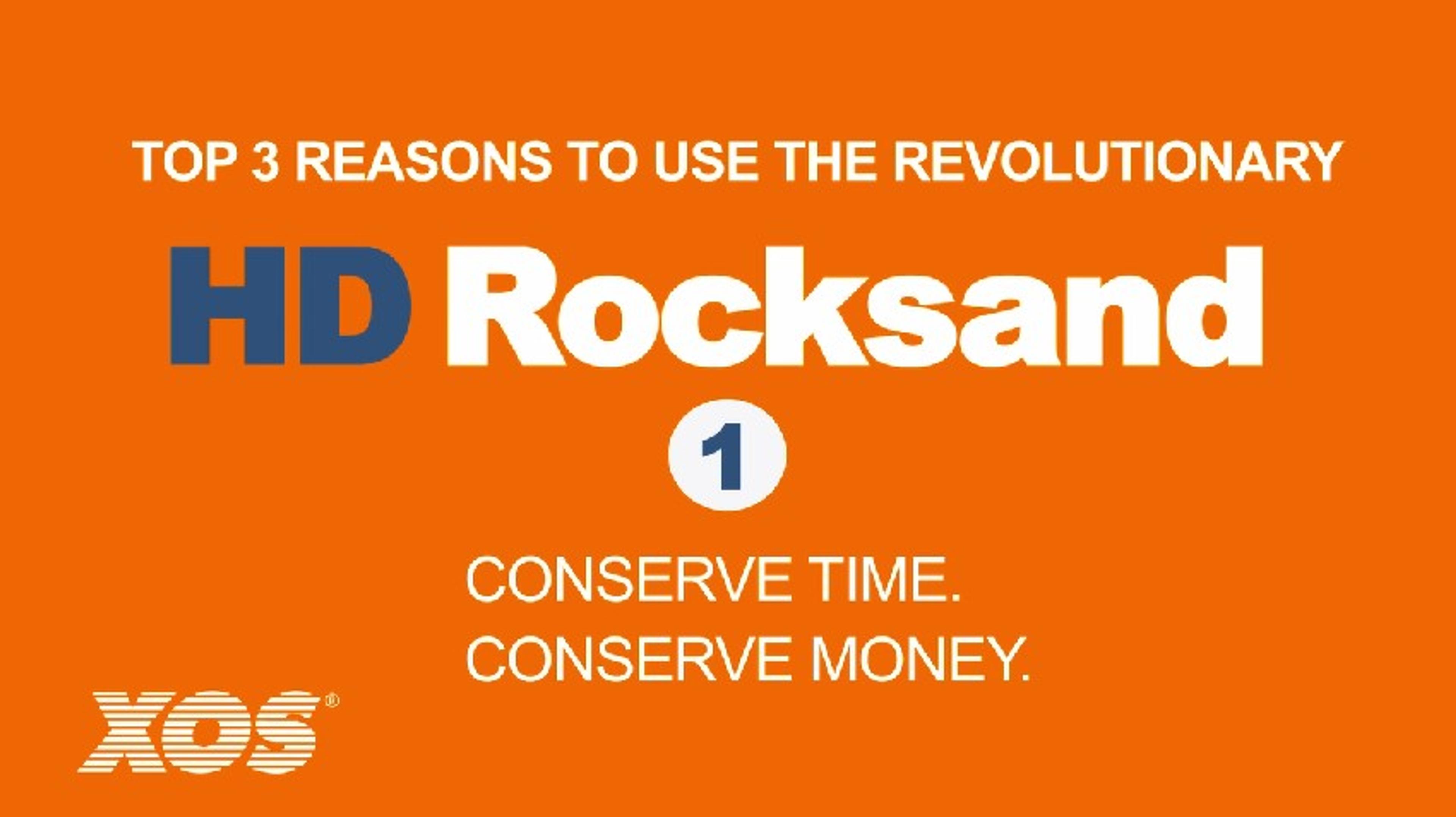 TOP 3 REASONS TO USE THE REVOLUTIONARY

HD Rocksand

1

CONSERVE TIME.
CONSERVE MONEY.

XOS®